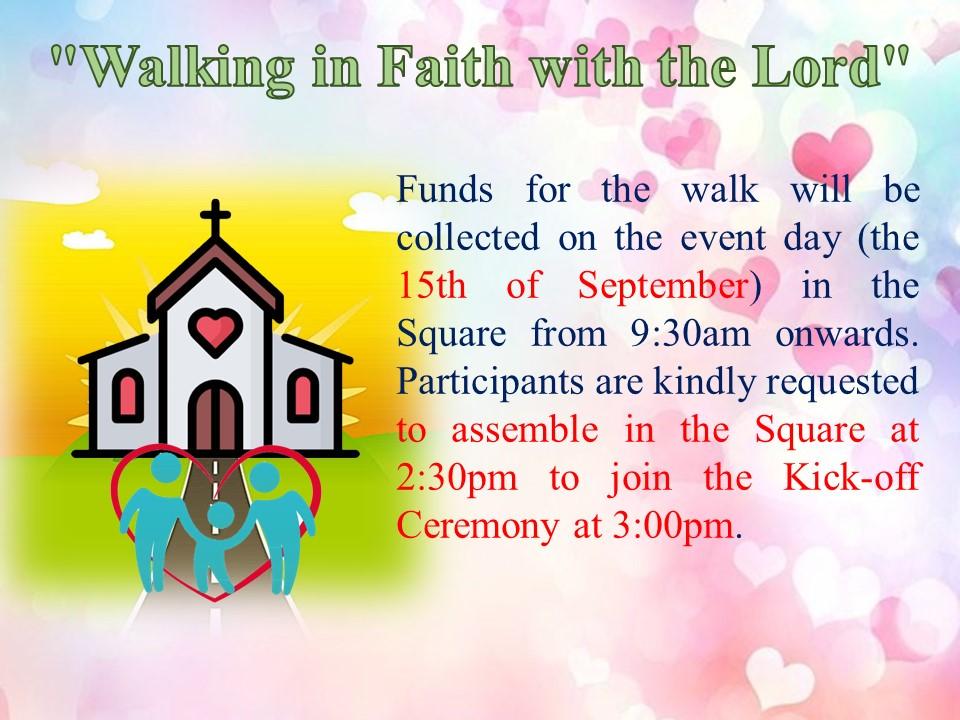 "Walking in Faith with the Lord"

Funds for the walk will be collected on the event day (the 15th of September) in the Square from 9:30am onwards. Participants are kindly requested to assemble in the Square at 2:30pm to join the Kick-off Ceremony at 3:00pm.